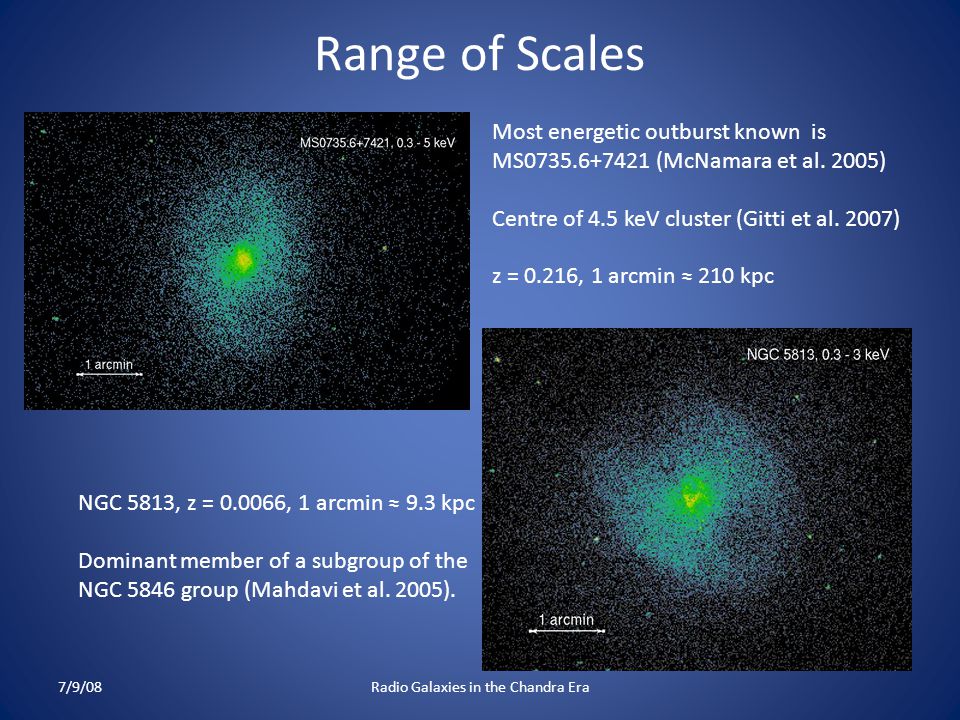 Range of Scales

MS0735.6+7421, 0.3 - 5 keV

1 arcmin

Most energetic outburst known is MS0735.6+7421 (McNamara et al. 2005)

Centre of 4.5 keV cluster (Gitti et al. 2007)

z = 0.216, 1 arcmin ≈ 210 kpc

NGC 5813, 0.3 - 3 keV

1 arcmin

NGC 5813, z = 0.0066, 1 arcmin ≈ 9.3 kpc

Dominant member of a subgroup of the NGC 5846 group (Mahdavi et al. 2005).

7/9/08

Radio Galaxies in the Chandra Era